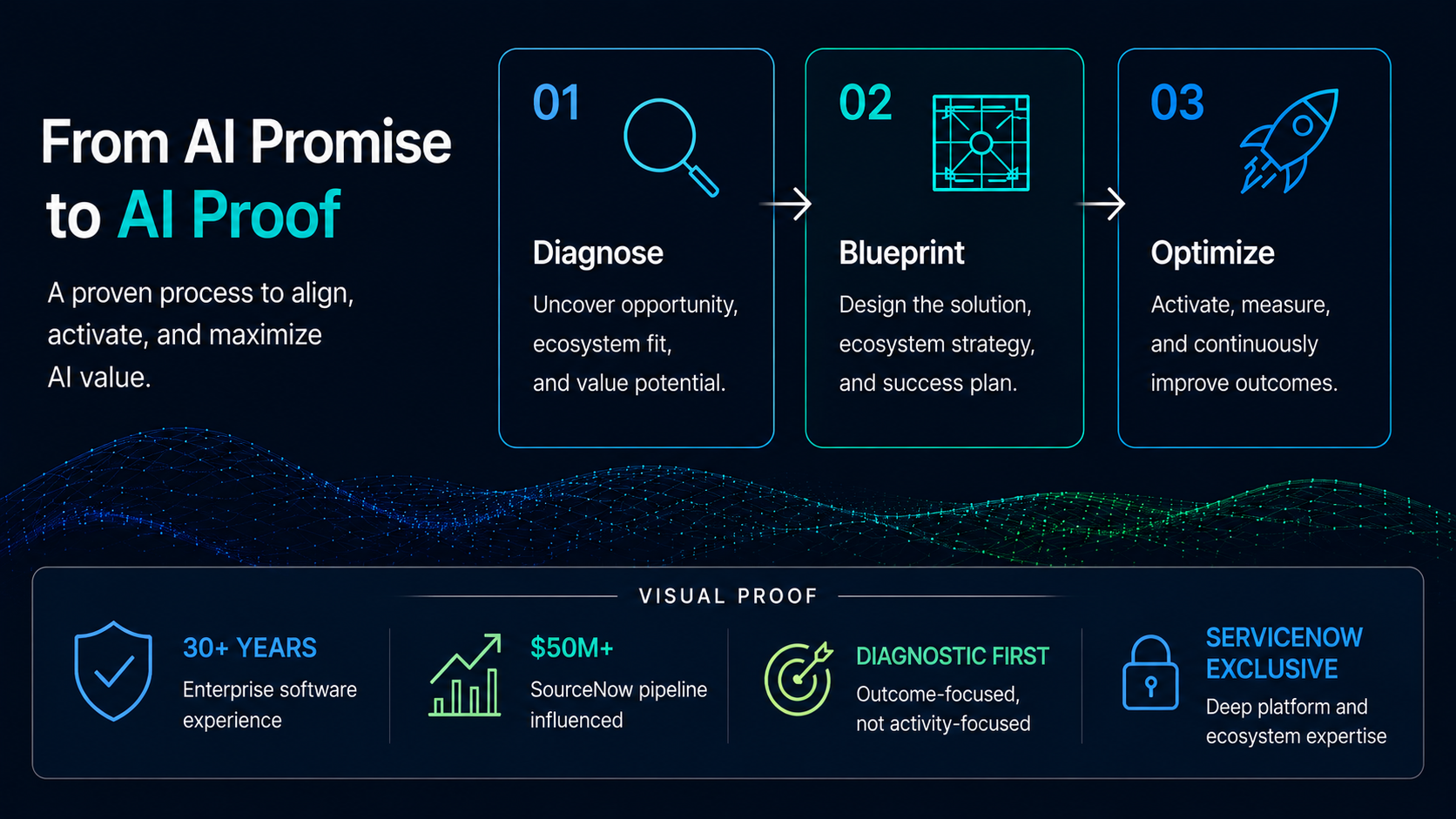 From AI Promise to AI Proof

A proven process to align, activate, and maximize AI value.

01

Diagnose

Uncover opportunity, ecosystem fit, and value potential.

02

Blueprint

Design the solution, ecosystem strategy, and success plan.

03

Optimize

Activate, measure, and continuously improve outcomes.

VISUAL PROOF

30+ YEARS
Enterprise software experience

$50M+
SourceNow pipeline influenced

DIAGNOSTIC FIRST
Outcome-focused, not activity-focused

SERVICENOW EXCLUSIVE
Deep platform and ecosystem expertise